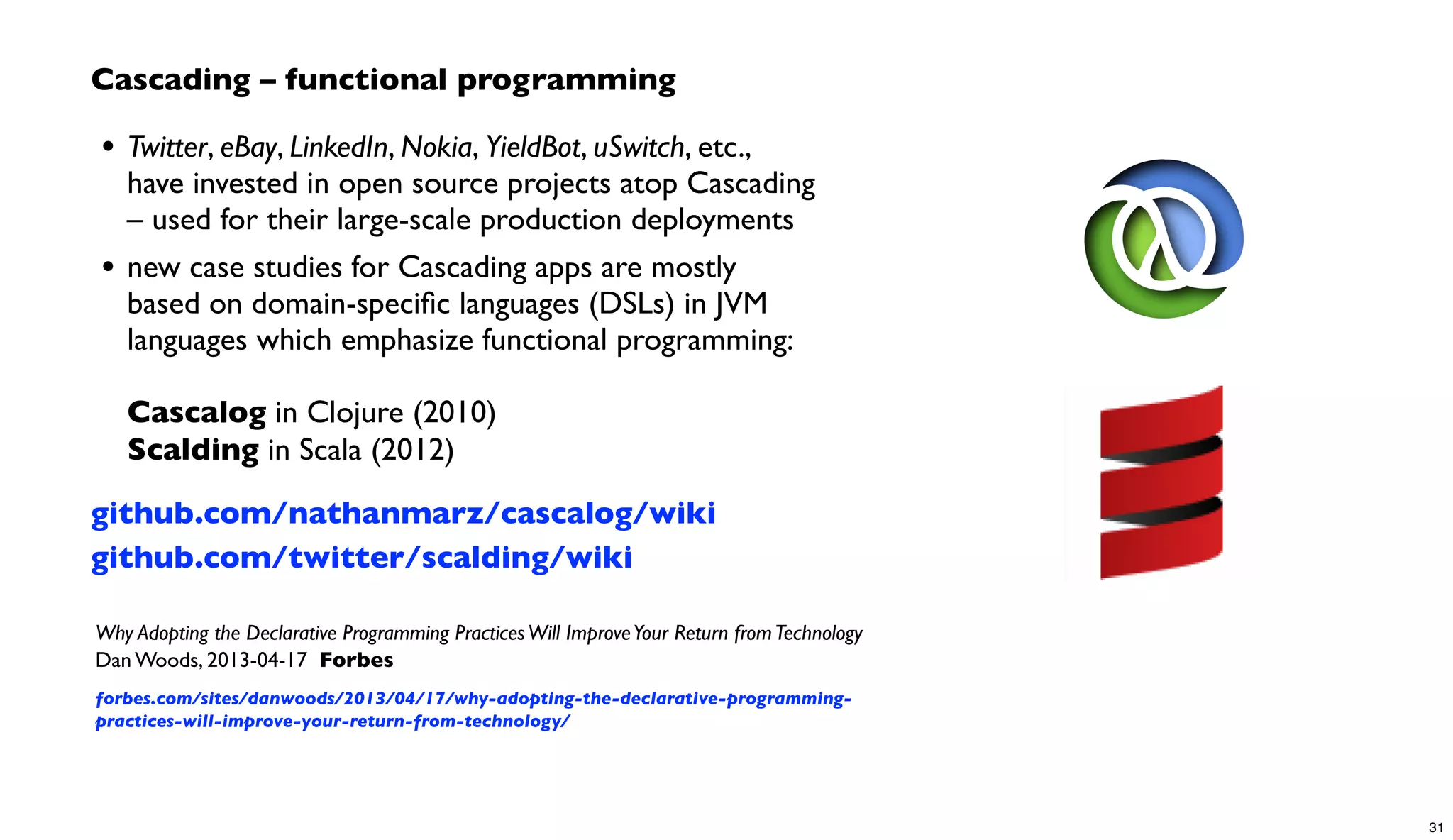 Cascading – functional programming

• Twitter, eBay, LinkedIn, Nokia, YieldBot, uSwitch, etc., have invested in open source projects atop Cascading – used for their large-scale production deployments

• new case studies for Cascading apps are mostly based on domain-specific languages (DSLs) in JVM languages which emphasize functional programming:

Cascalog in Clojure (2010)
Scalding in Scala (2012)

github.com/nathanmarz/cascalog/wiki
github.com/twitter/scalding/wiki

Why Adopting the Declarative Programming Practices Will Improve Your Return from Technology
Dan Woods, 2013-04-17 Forbes

forbes.com/sites/danwoods/2013/04/17/why-adopting-the-declarative-programming-practices-will-improve-your-return-from-technology/

31